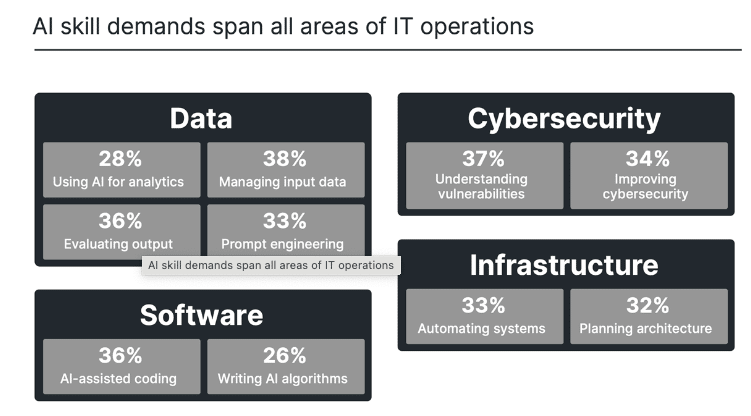 AI skill demands span all areas of IT operations

Data

28%
Using AI for analytics

38%
Managing input data

36%
Evaluating output

33%
Prompt engineering

AI skill demands span all areas of IT operations

Software

36%
AI-assisted coding

26%
Writing AI algorithms

Cybersecurity

37%
Understanding vulnerabilities

34%
Improving cybersecurity

Infrastructure

33%
Automating systems

32%
Planning architecture